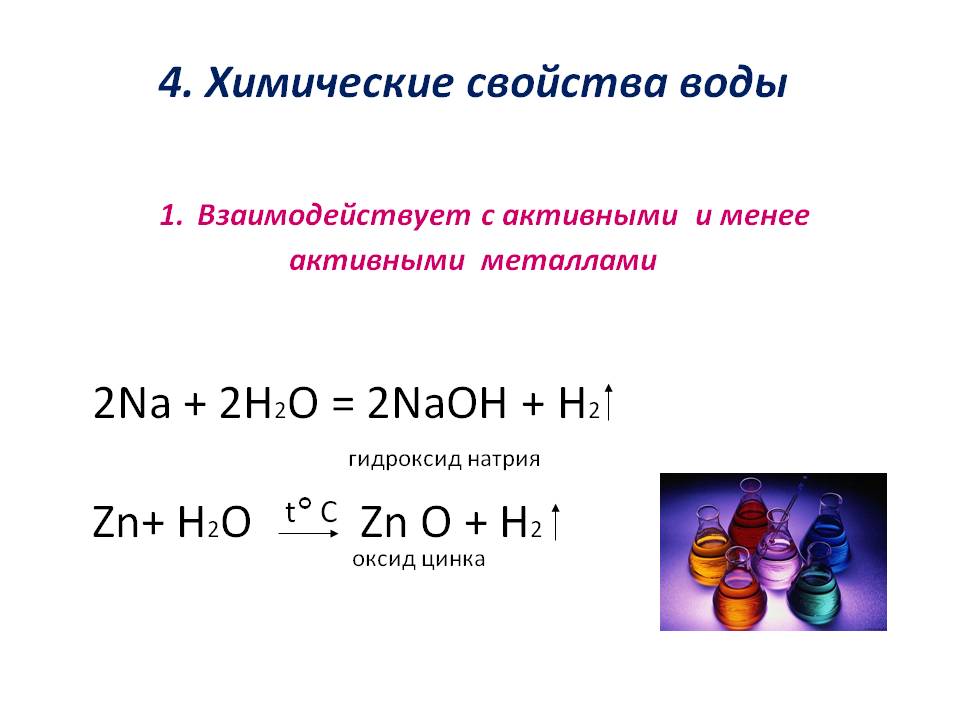 4. Химические свойства воды

1. Взаимодействует с активными и менее активными металлами

$2Na + 2H_2O = 2NaOH + H_2\uparrow$

гидроксид натрия

$Zn + H_2O \xrightarrow{t^\circ C} ZnO + H_2\uparrow$

оксид цинка